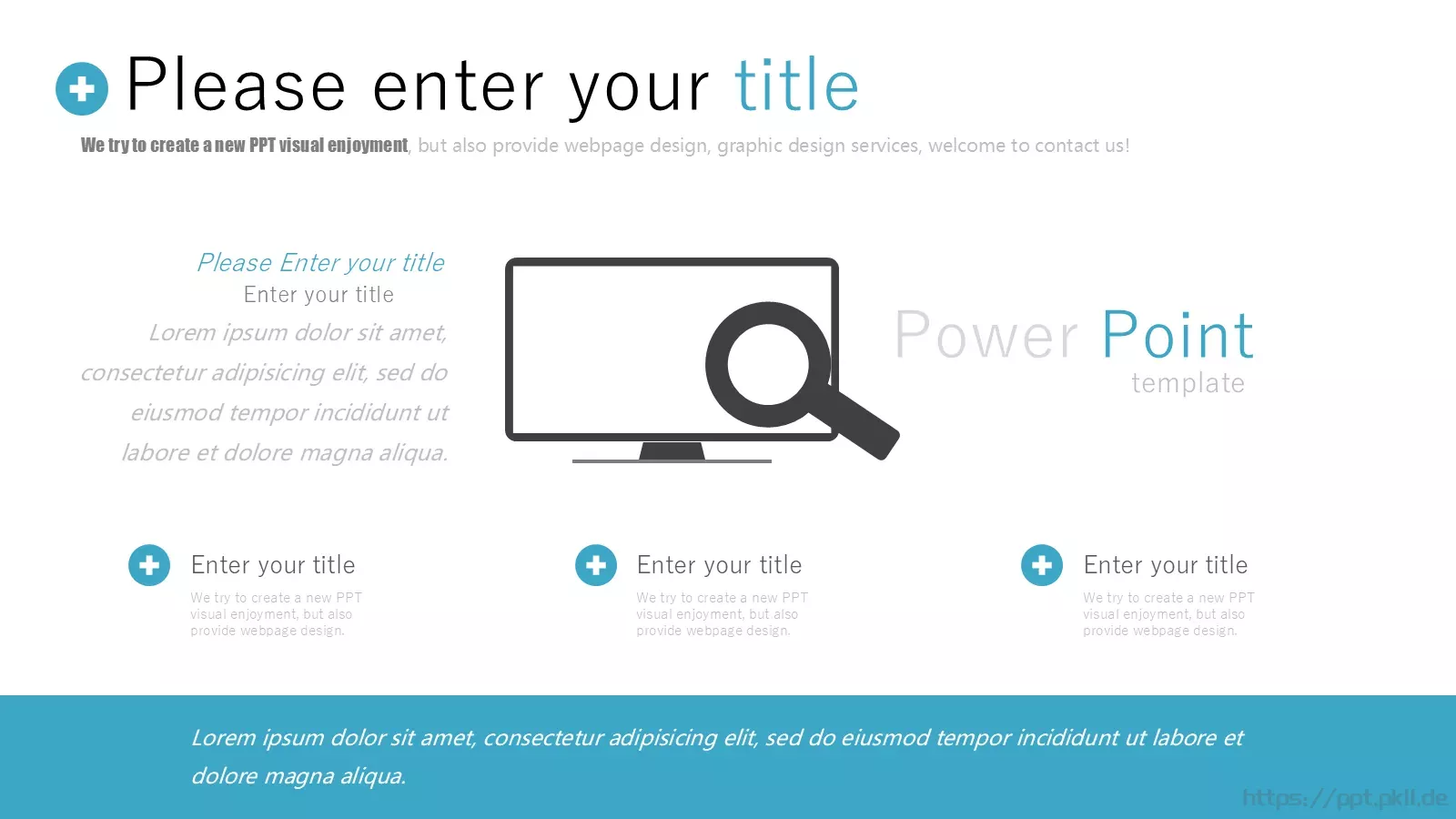 Please enter your title

We try to create a new PPT visual enjoyment, but also provide webpage design, graphic design services, welcome to contact us!

Please Enter your title
Enter your title
Lorem ipsum dolor sit amet, consectetur adipisicing elit, sed do eiusmod tempor incididunt ut labore et dolore magna aliqua.

Power Point
template

Enter your title
We try to create a new PPT visual enjoyment, but also provide webpage design.

Enter your title
We try to create a new PPT visual enjoyment, but also provide webpage design.

Enter your title
We try to create a new PPT visual enjoyment, but also provide webpage design.

Lorem ipsum dolor sit amet, consectetur adipisicing elit, sed do eiusmod tempor incididunt ut labore et dolore magna aliqua.

https://ppt.pkll.de